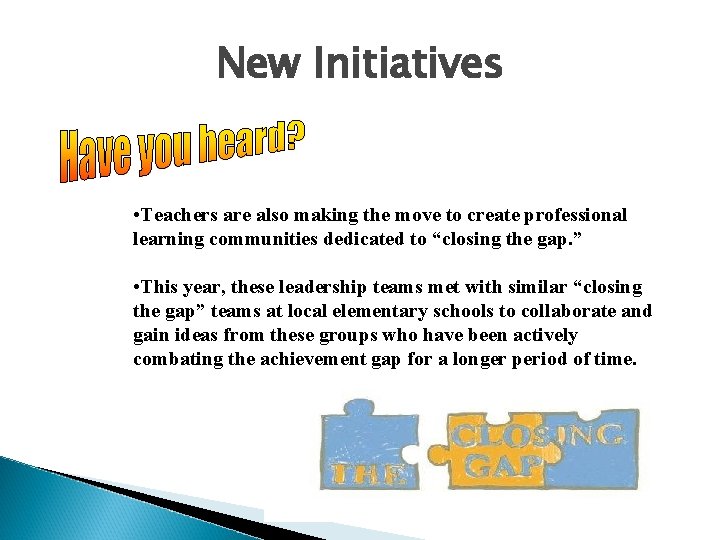 New Initiatives

Have you heard?

•Teachers are also making the move to create professional learning communities dedicated to “closing the gap.”

•This year, these leadership teams met with similar “closing the gap” teams at local elementary schools to collaborate and gain ideas from these groups who have been actively combating the achievement gap for a longer period of time.

THE CLOSING GAP